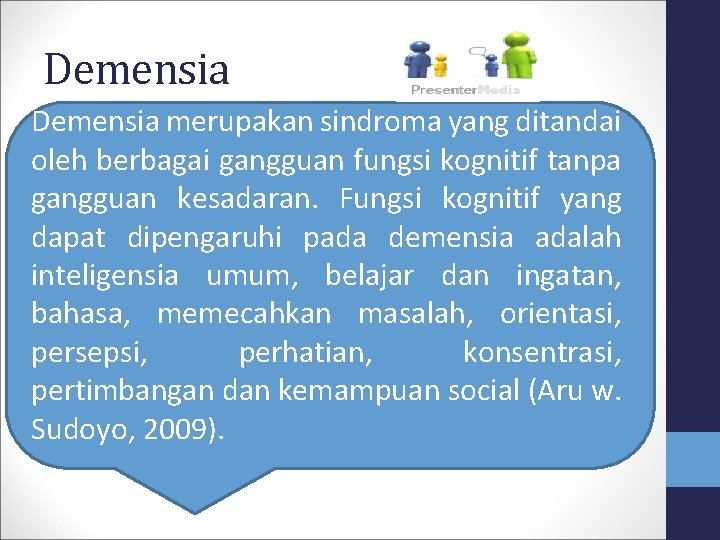 Demensia

PresenterMedia

Demensia merupakan sindroma yang ditandai oleh berbagai gangguan fungsi kognitif tanpa gangguan kesadaran. Fungsi kognitif yang dapat dipengaruhi pada demensia adalah inteligensia umum, belajar dan ingatan, bahasa, memecahkan masalah, orientasi, persepsi, perhatian, konsentrasi, pertimbangan dan kemampuan social (Aru w. Sudoyo, 2009).